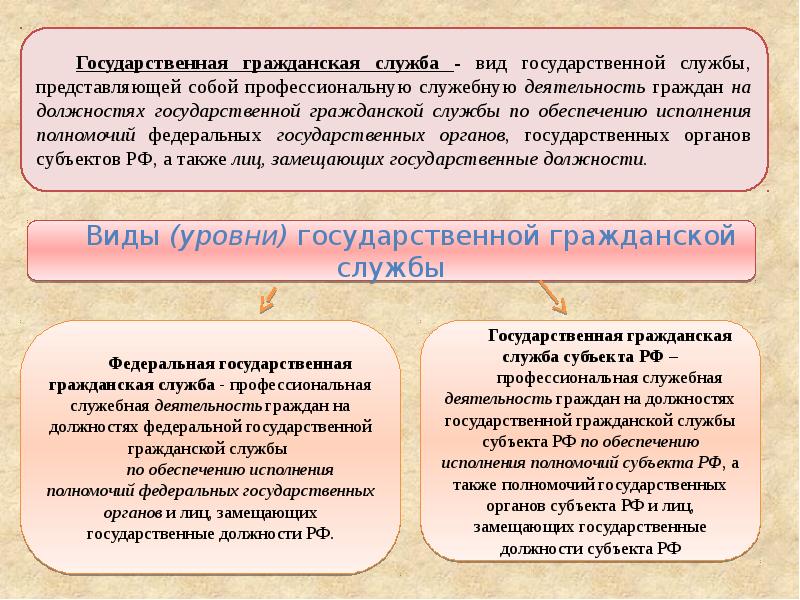 Государственная гражданская служба - вид государственной службы, представляющей собой профессиональную служебную деятельность граждан на должностях государственной гражданской службы по обеспечению исполнения полномочий федеральных государственных органов, государственных органов субъектов РФ, а также лиц, замещающих государственные должности.

Виды (уровни) государственной гражданской службы

Федеральная государственная гражданская служба - профессиональная служебная деятельность граждан на должностях федеральной государственной гражданской службы по обеспечению исполнения полномочий федеральных государственных органов и лиц, замещающих государственные должности РФ.

Государственная гражданская служба субъекта РФ – профессиональная служебная деятельность граждан на должностях государственной гражданской службы субъекта РФ по обеспечению исполнения полномочий субъекта РФ, а также полномочий государственных органов субъекта РФ и лиц, замещающих государственные должности субъекта РФ